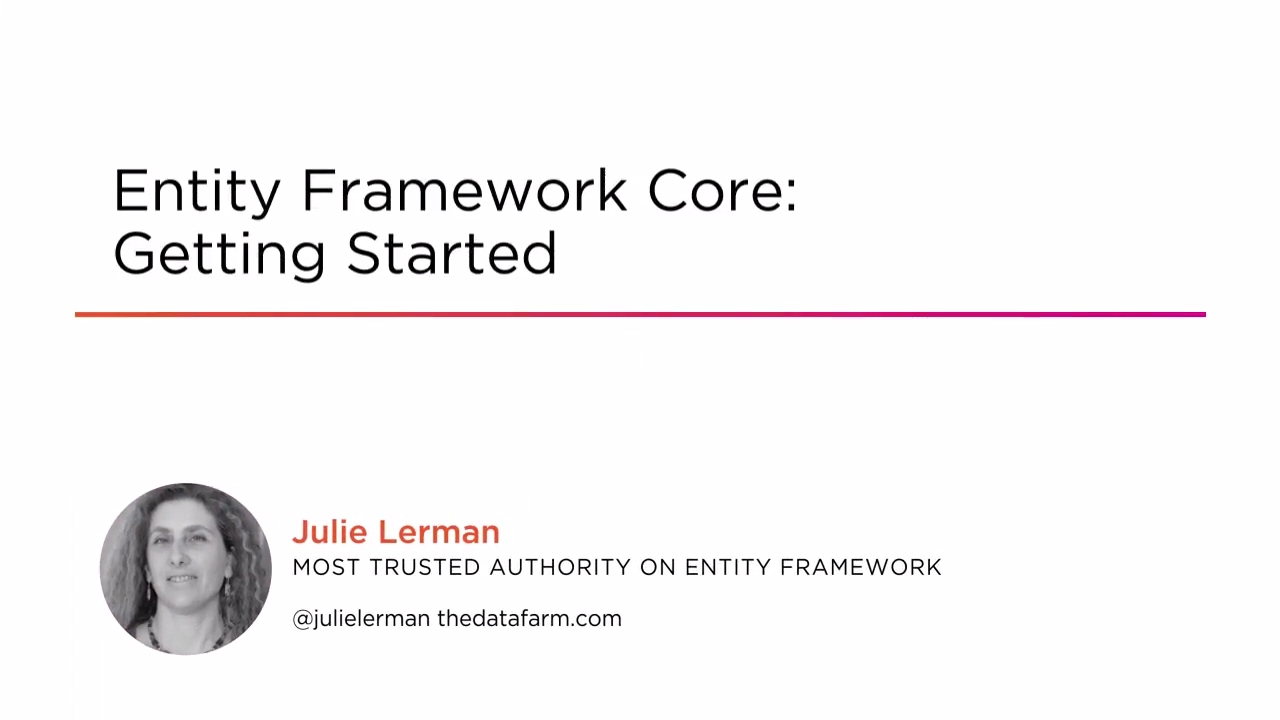 Entity Framework Core:
Getting Started

Julie Lerman
MOST TRUSTED AUTHORITY ON ENTITY FRAMEWORK

@julielerman thedatafarm.com